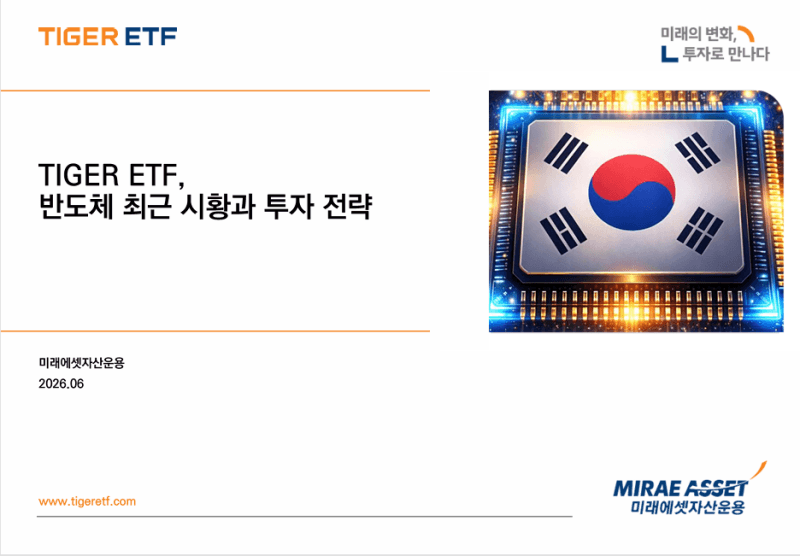 TIGER ETF

미래의 변화, 투자로 만나다

TIGER ETF,
반도체 최근 시황과 투자 전략

미래에셋자산운용
2026.06

www.tigeretf.com

MIRAE ASSET
미래에셋자산운용